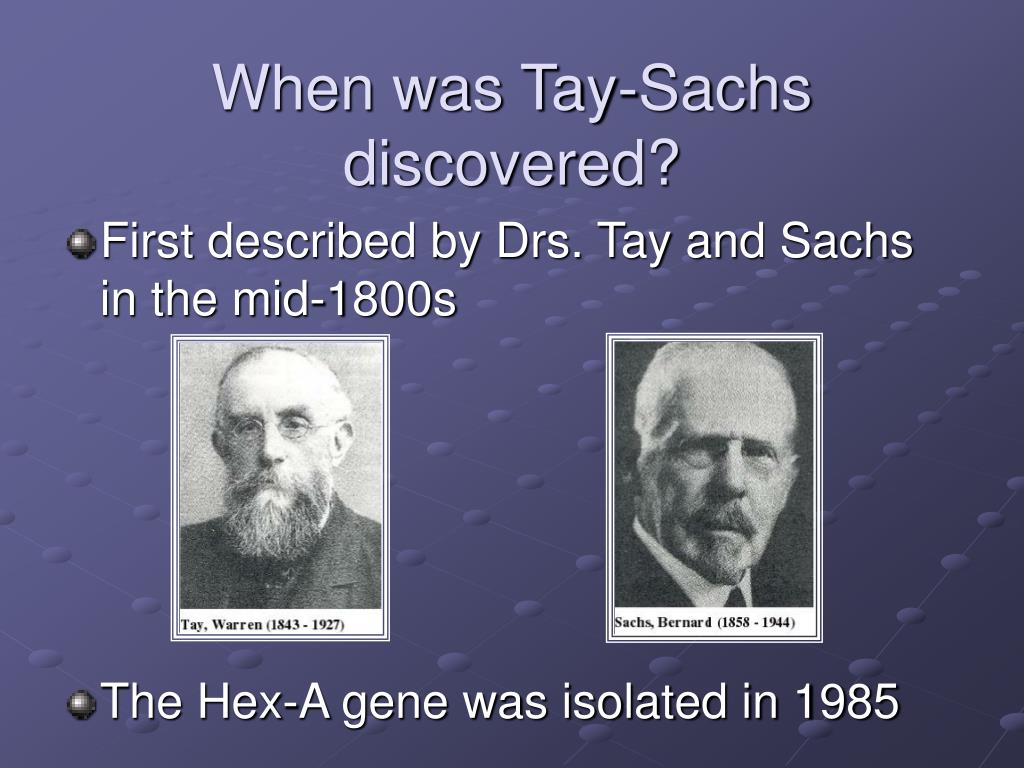 When was Tay-Sachs discovered?

First described by Drs. Tay and Sachs in the mid-1800s

Tay, Warren (1843 - 1927)

Sachs, Bernard (1858 - 1944)

The Hex-A gene was isolated in 1985